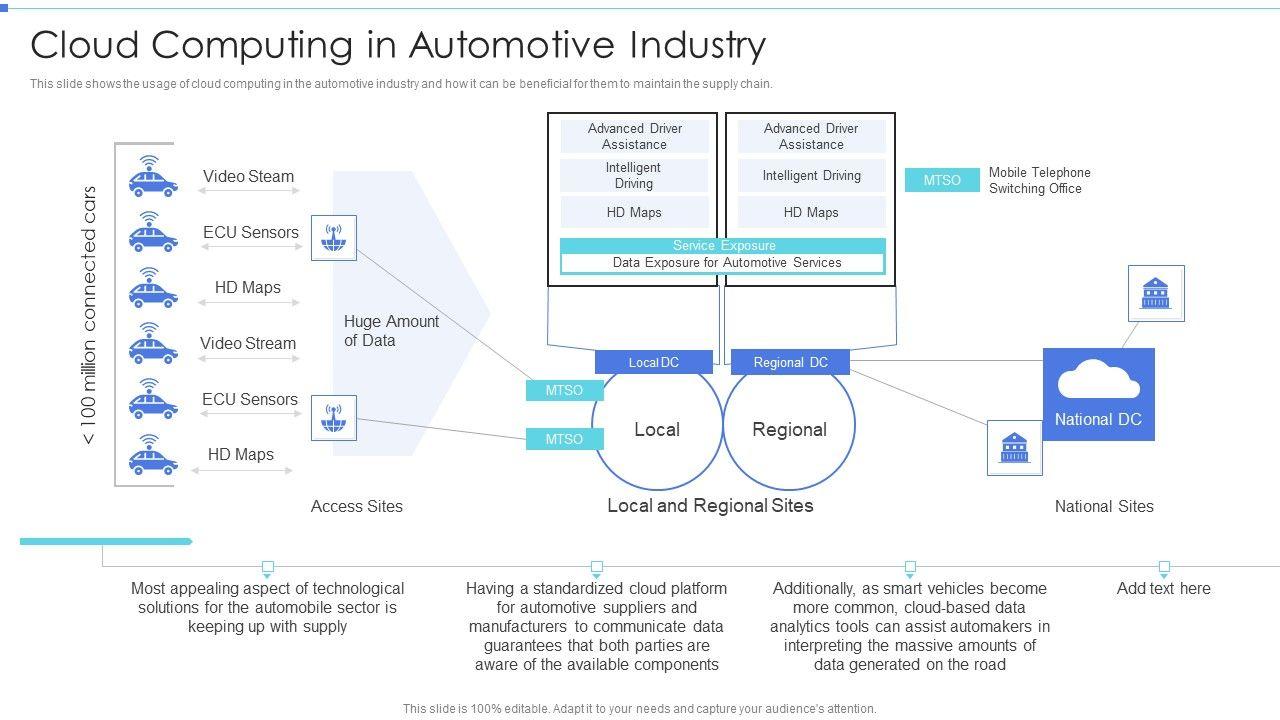 Cloud Computing in Automotive Industry

This slide shows the usage of cloud computing in the automotive industry and how it can be beneficial for them to maintain the supply chain.

< 100 million connected cars

Video Steam

ECU Sensors

HD Maps

Video Stream

ECU Sensors

HD Maps

Huge Amount of Data

Access Sites

Advanced Driver Assistance

Intelligent Driving

HD Maps

Advanced Driver Assistance

Intelligent Driving

HD Maps

Service Exposure

Data Exposure for Automotive Services

MTSO

Mobile Telephone Switching Office

Local DC

Regional DC

MTSO

MTSO

Local

Regional

Local and Regional Sites

National DC

National Sites

Most appealing aspect of technological solutions for the automobile sector is keeping up with supply

Having a standardized cloud platform for automotive suppliers and manufacturers to communicate data guarantees that both parties are aware of the available components

Additionally, as smart vehicles become more common, cloud-based data analytics tools can assist automakers in interpreting the massive amounts of data generated on the road

Add text here

This slide is 100% editable. Adapt it to your needs and capture your audience's attention.